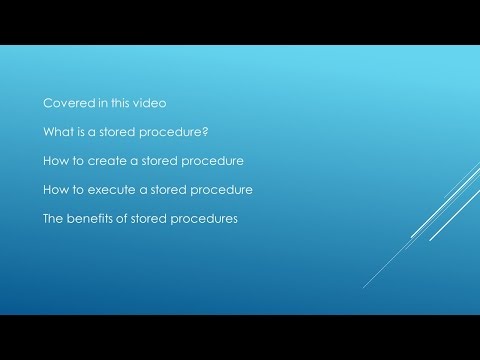 Covered in this video

What is a stored procedure?

How to create a stored procedure

How to execute a stored procedure

The benefits of stored procedures